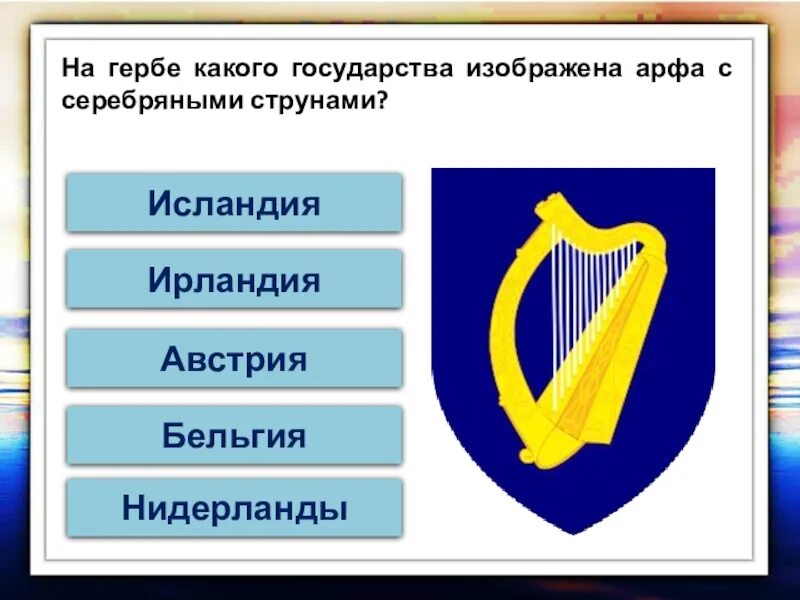 На гербе какого государства изображена арфа с серебряными струнами?

Исландия

Ирландия

Австрия

Бельгия

Нидерланды